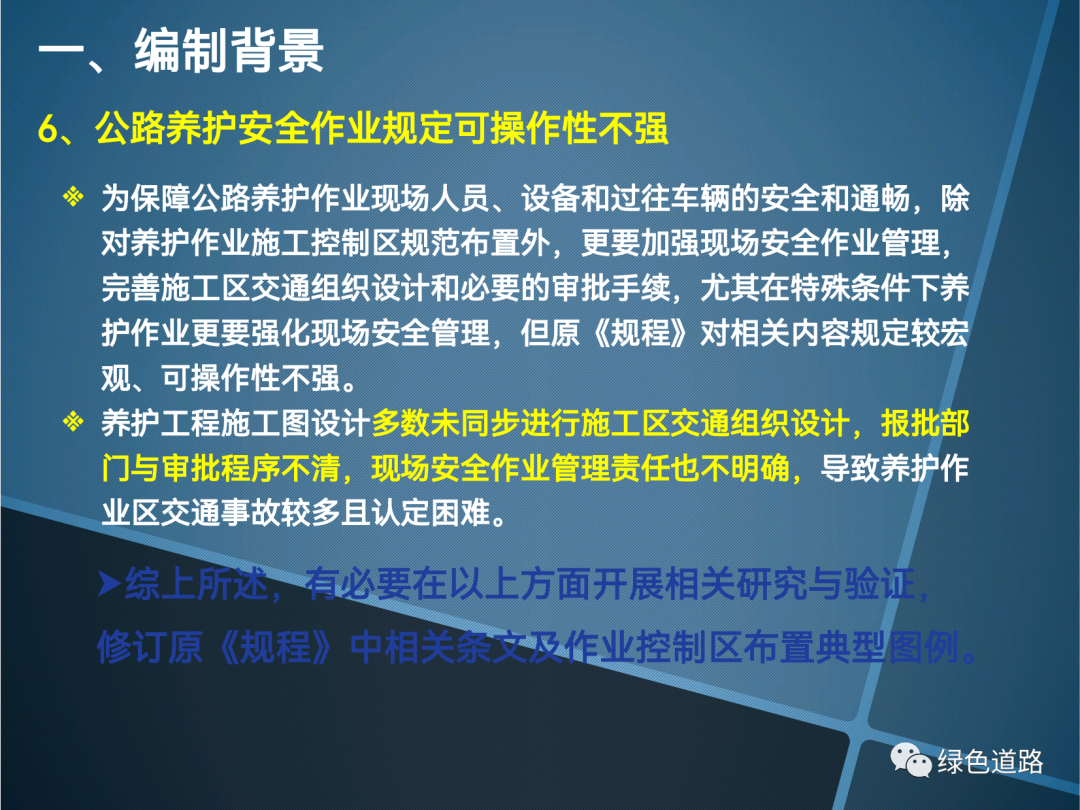 一、编制背景

6、公路养护安全作业规定可操作性不强

❖ 为保障公路养护作业现场人员、设备和过往车辆的安全和通畅，除对养护作业施工控制区规范布置外，更要加强现场安全作业管理，完善施工区交通组织设计和必要的审批手续，尤其在特殊条件下养护作业更要强化现场安全管理，但原《规程》对相关内容规定较宏观、可操作性不强。

❖ 养护工程施工图设计多数未同步进行施工区交通组织设计，报批部门与审批程序不清，现场安全作业管理责任也不明确，导致养护作业区交通事故较多且认定困难。

➤综上所述，有必要在以上方面开展相关研究与验证，修订原《规程》中相关条文及作业控制区布置典型图例。

绿色道路